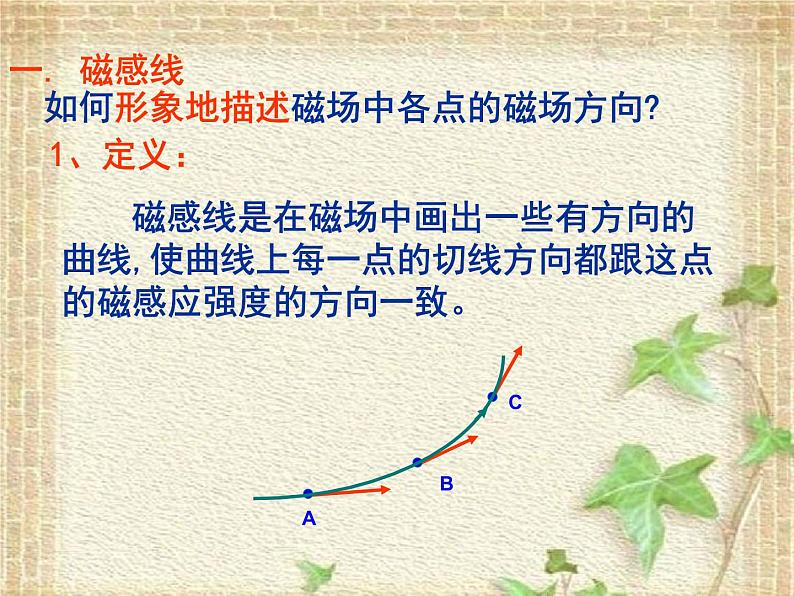 一. 磁感线

如何形象地描述磁场中各点的磁场方向?

1、定义:

磁感线是在磁场中画出一些有方向的曲线,使曲线上每一点的切线方向都跟这点的磁感应强度的方向一致。

C

B

A